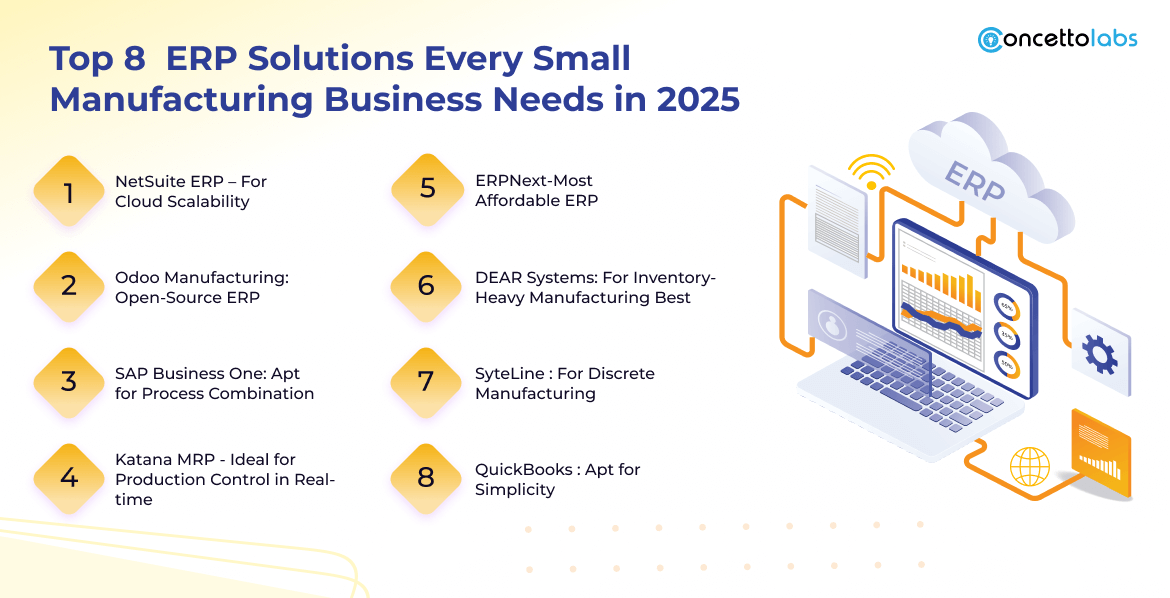 concettolabs

Top 8 ERP Solutions Every Small Manufacturing Business Needs in 2025

1 NetSuite ERP – For Cloud Scalability

2 Odoo Manufacturing: Open-Source ERP

3 SAP Business One: Apt for Process Combination

4 Katana MRP - Ideal for Production Control in Real-time

5 ERPNext-Most Affordable ERP

6 DEAR Systems: For Inventory-Heavy Manufacturing Best

7 SyteLine : For Discrete Manufacturing

8 QuickBooks : Apt for Simplicity

ERP